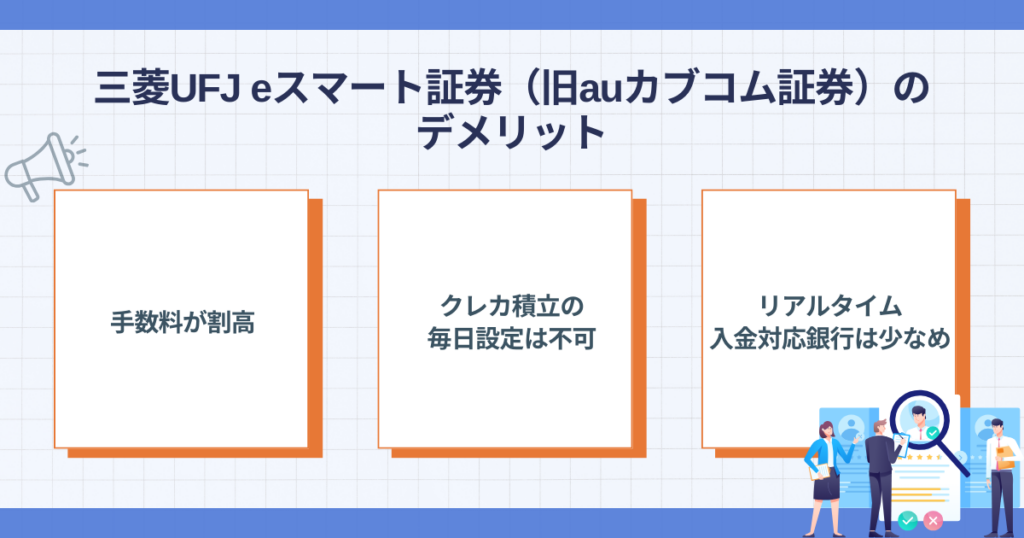 三菱UFJ eスマート証券（旧auカブコム証券）のデメリット

手数料が割高

クレカ積立の毎日設定は不可

リアルタイム入金対応銀行は少なめ